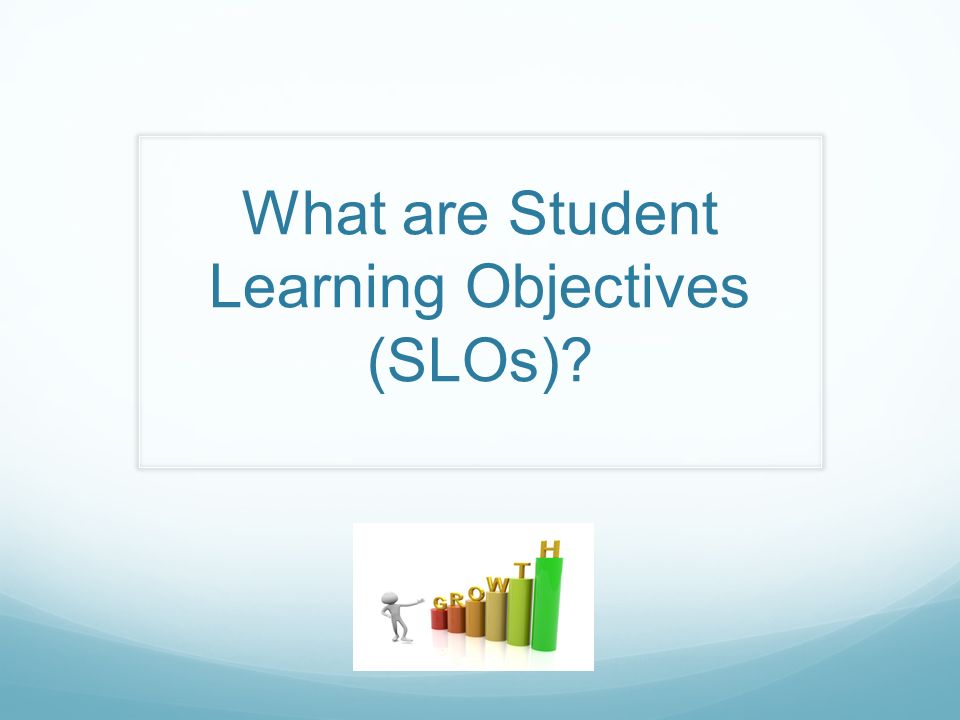 What are Student Learning Objectives (SLOs)?

GROWTH